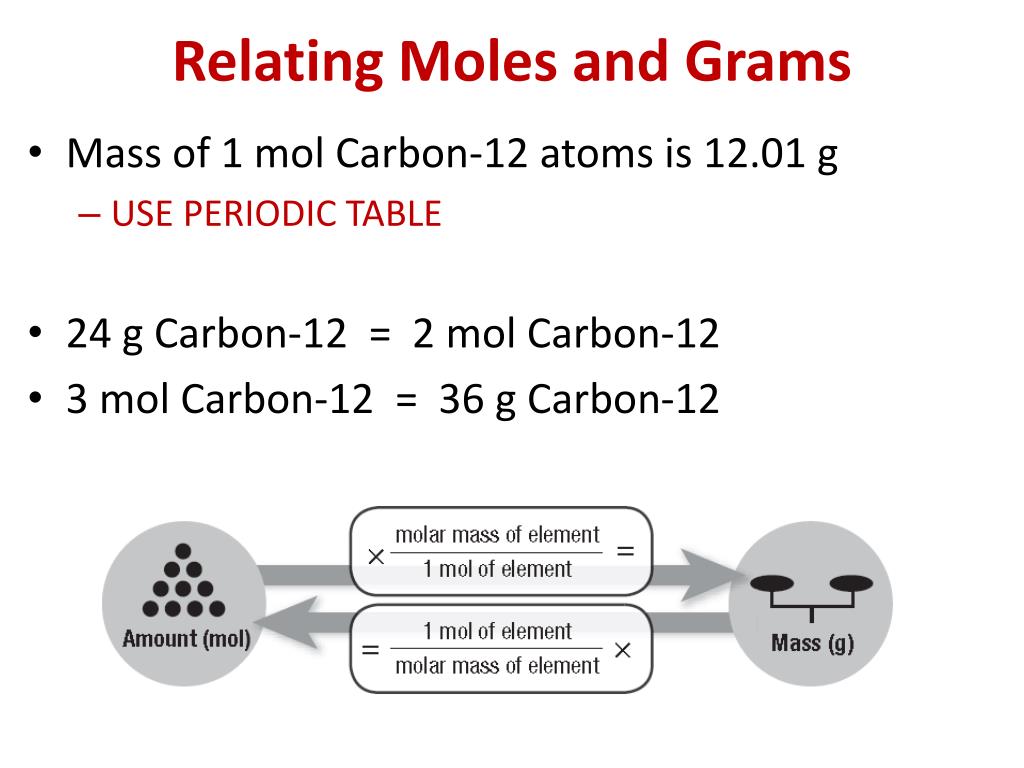 Relating Moles and Grams

• Mass of 1 mol Carbon-12 atoms is 12.01 g
– USE PERIODIC TABLE

• 24 g Carbon-12 = 2 mol Carbon-12
• 3 mol Carbon-12 = 36 g Carbon-12

Amount (mol)

$\times \frac{\text{molar mass of element}}{\text{1 mol of element}} =$

$= \frac{\text{1 mol of element}}{\text{molar mass of element}} \times$

Mass (g)